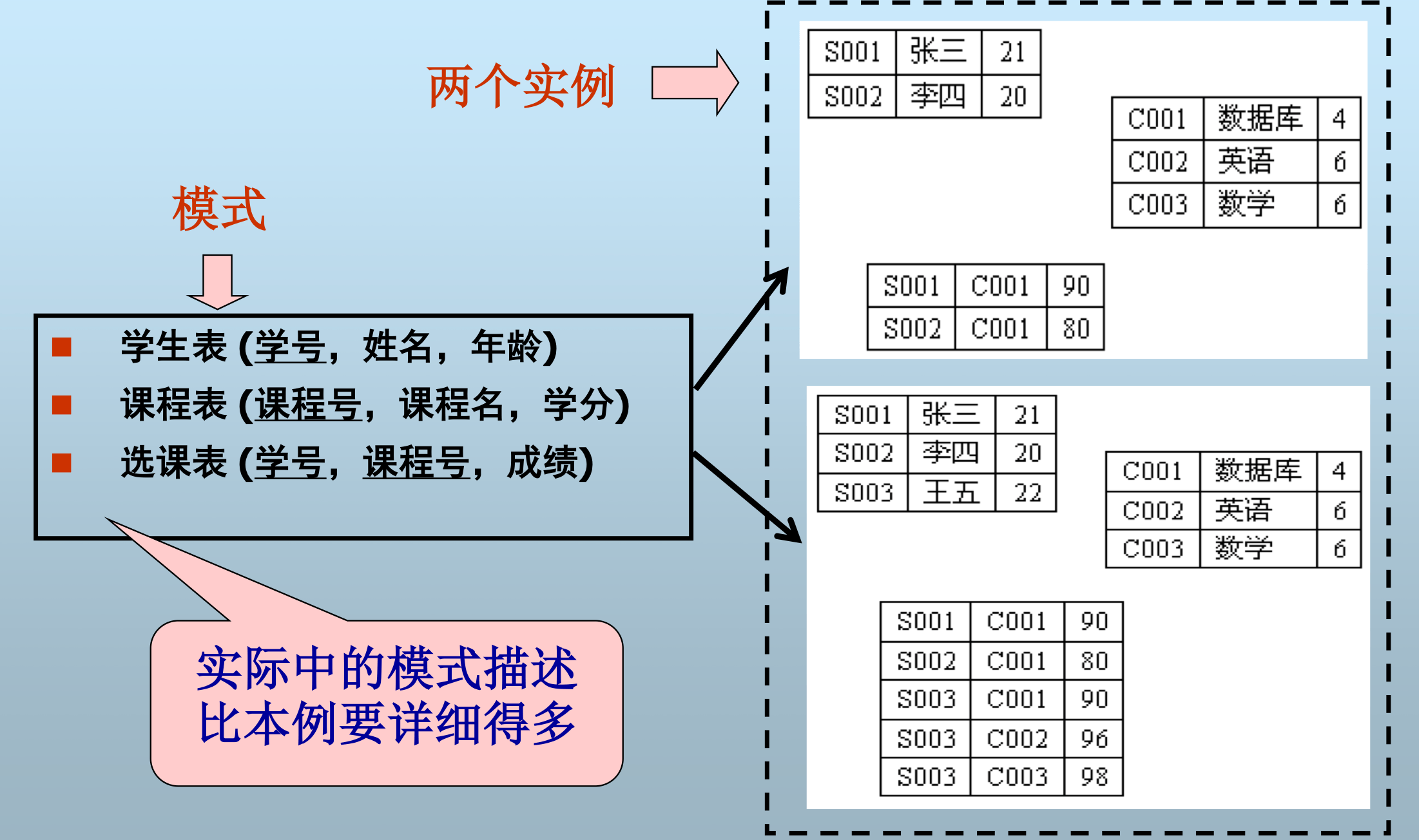 两个实例

模式

■ 学生表 (学号，姓名，年龄)
■ 课程表 (课程号，课程名，学分)
■ 选课表 (学号，课程号，成绩)

实际中的模式描述比本例要详细得多

| S001 | 张三 | 21 |
|---|---|---|
| S002 | 李四 | 20 |

| C001 | 数据库 | 4 |
|---|---|---|
| C002 | 英语 | 6 |
| C003 | 数学 | 6 |

| S001 | C001 | 90 |
|---|---|---|
| S002 | C001 | 80 |

| S001 | 张三 | 21 |
|---|---|---|
| S002 | 李四 | 20 |
| S003 | 王五 | 22 |

| C001 | 数据库 | 4 |
|---|---|---|
| C002 | 英语 | 6 |
| C003 | 数学 | 6 |

| S001 | C001 | 90 |
|---|---|---|
| S002 | C001 | 80 |
| S003 | C001 | 90 |
| S003 | C002 | 96 |
| S003 | C003 | 98 |